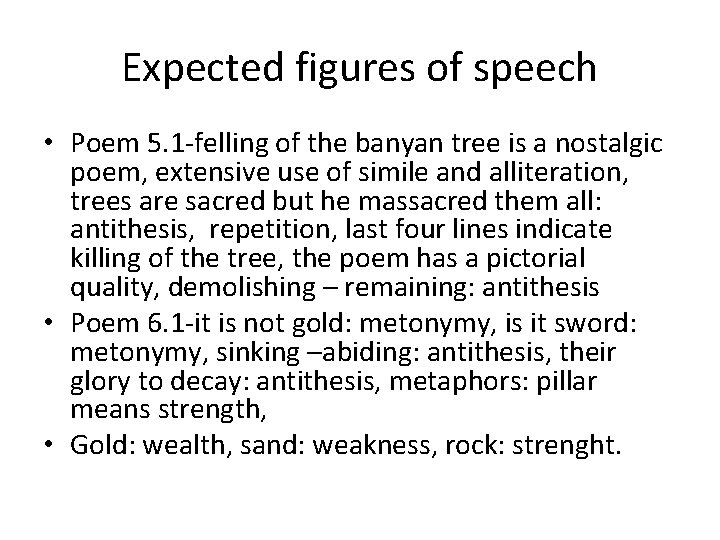 Expected figures of speech

• Poem 5.1-felling of the banyan tree is a nostalgic poem, extensive use of simile and alliteration, trees are sacred but he massacred them all: antithesis, repetition, last four lines indicate killing of the tree, the poem has a pictorial quality, demolishing – remaining: antithesis
• Poem 6.1-it is not gold: metonymy, is it sword: metonymy, sinking –abiding: antithesis, their glory to decay: antithesis, metaphors: pillar means strength,
• Gold: wealth, sand: weakness, rock: strenght.